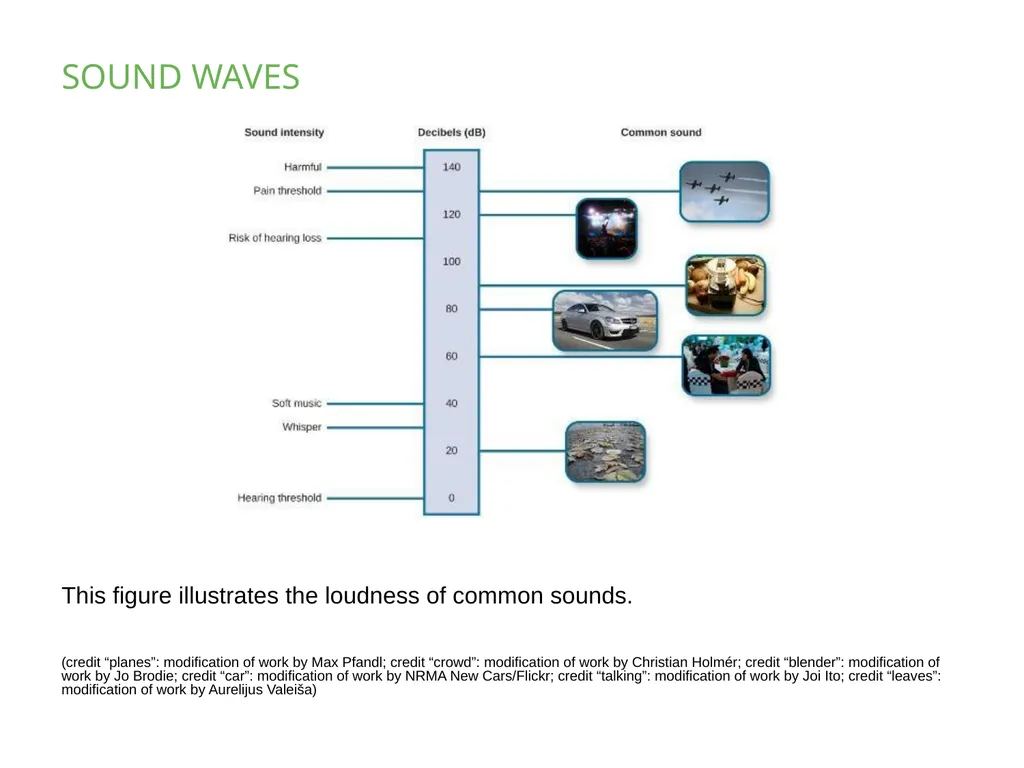 SOUND WAVES

Sound intensity

Harmful
Pain threshold
Risk of hearing loss
Soft music
Whisper
Hearing threshold

Decibels (dB)

140
120
100
80
60
40
20
0

Common sound

This figure illustrates the loudness of common sounds.

(credit “planes”: modification of work by Max Pfandl; credit “crowd”: modification of work by Christian Holmér; credit “blender”: modification of work by Jo Brodie; credit “car”: modification of work by NRMA New Cars/Flickr; credit “talking”: modification of work by Joi Ito; credit “leaves”: modification of work by Aurelijus Valeiša)